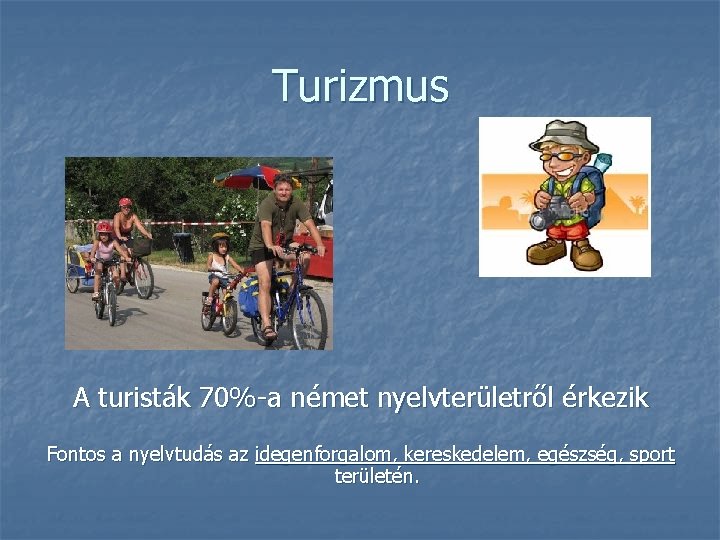 Turizmus

A turisták 70%-a német nyelvterületről érkezik

Fontos a nyelvtudás az idegenforgalom, kereskedelem, egészség, sport területén.